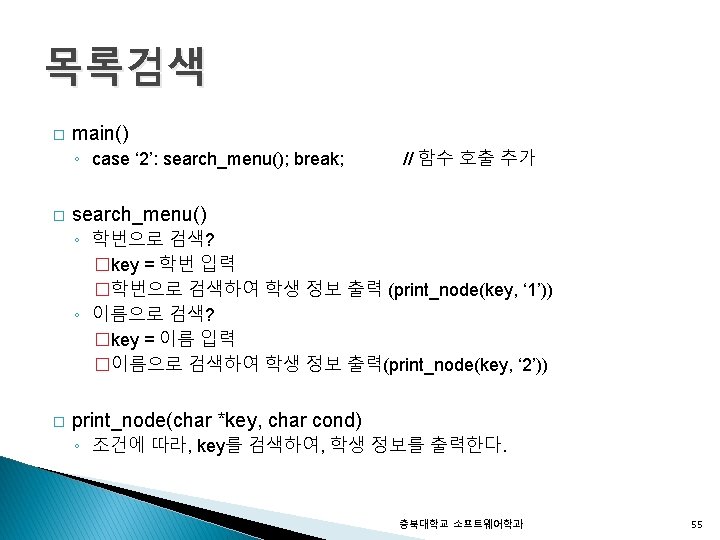 목록검색

□ main()
◦ case ‘2’: search_menu(); break; // 함수 호출 추가

□ search_menu()
◦ 학번으로 검색?
□key = 학번 입력
□학번으로 검색하여 학생 정보 출력 (print_node(key, ‘1’))
◦ 이름으로 검색?
□key = 이름 입력
□이름으로 검색하여 학생 정보 출력(print_node(key, ‘2’))

□ print_node(char *key, char cond)
◦ 조건에 따라, key를 검색하여, 학생 정보를 출력한다.

충북대학교 소프트웨어학과

55